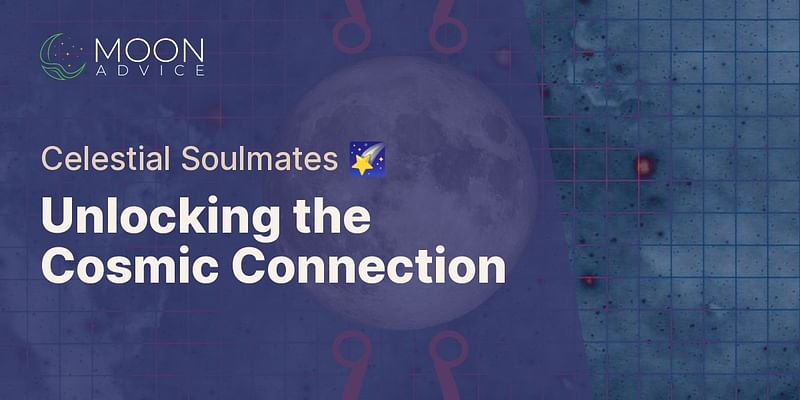 MOON
ADVICE

Celestial Soulmates 🌠

Unlocking the Cosmic Connection